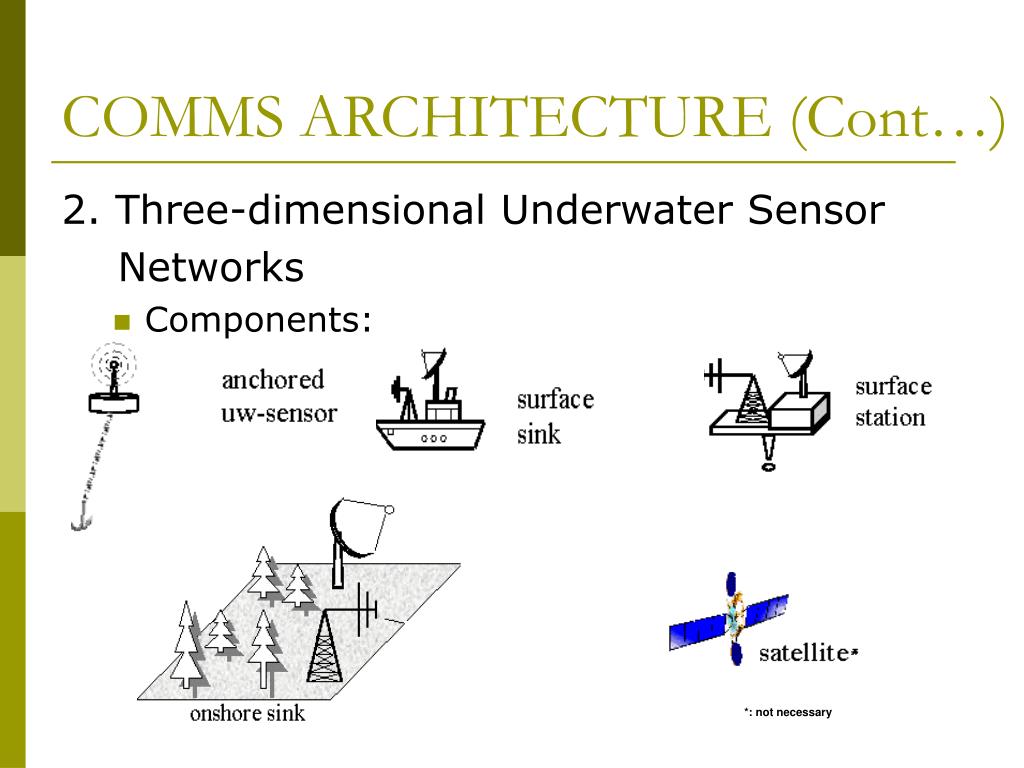 COMMS ARCHITECTURE (Cont…)

2. Three-dimensional Underwater Sensor Networks

Components:

anchored uw-sensor

surface sink

surface station

onshore sink

satellite*

*: not necessary